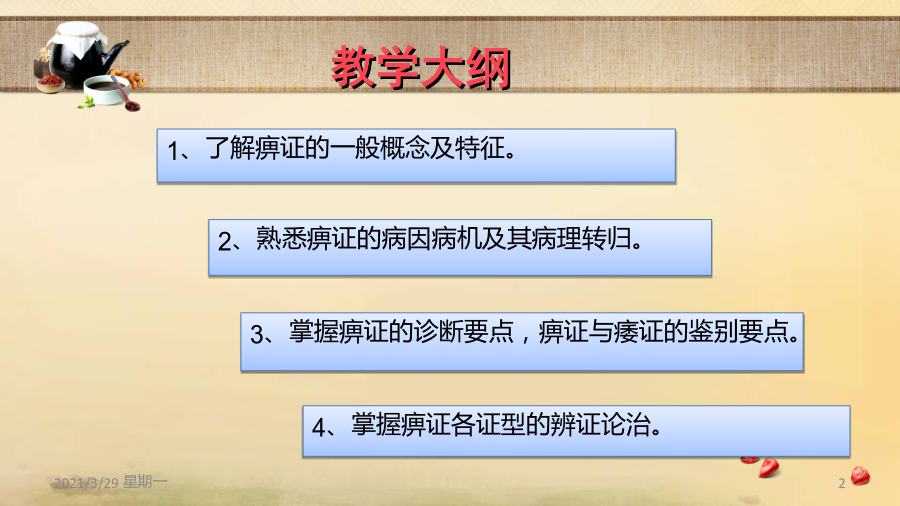 教学大纲

1、了解痹证的一般概念及特征。

2、熟悉痹证的病因病机及其病理转归。

3、掌握痹证的诊断要点，痹证与痿证的鉴别要点。

4、掌握痹证各证型的辨证论治。

2021/3/29 星期一

2